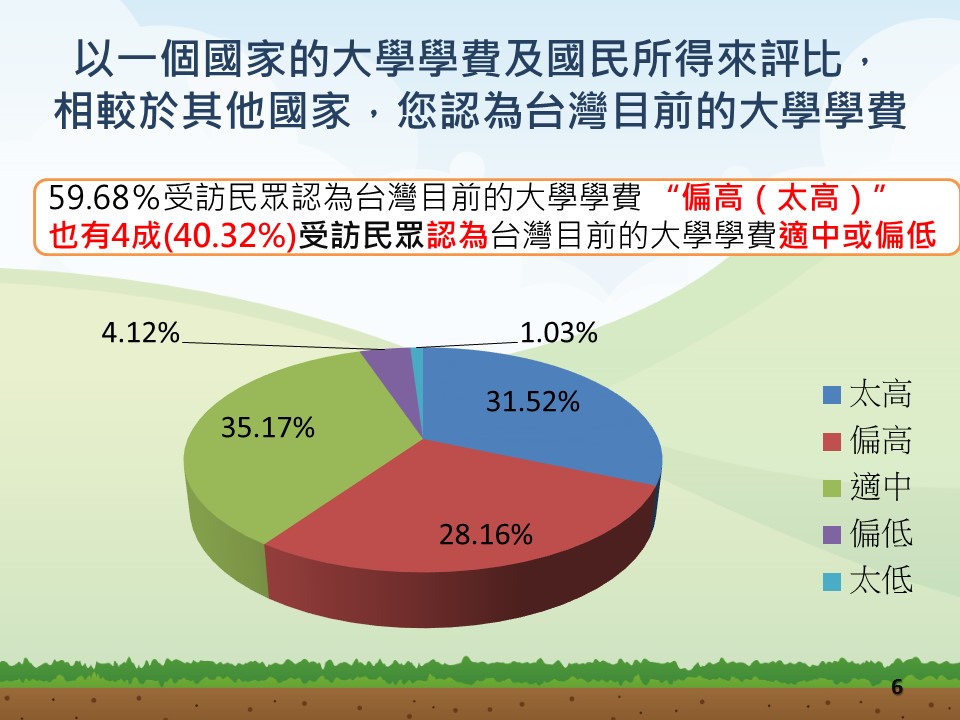 以一個國家的大學學費及國民所得來評比，相較於其他國家，您認為台灣目前的大學學費

59.68％受訪民眾認為台灣目前的大學學費 “偏高（太高）”
也有4成(40.32%)受訪民眾認為台灣目前的大學學費適中或偏低

4.12%
1.03%
31.52%
35.17%
28.16%

太高
偏高
適中
偏低
太低

6